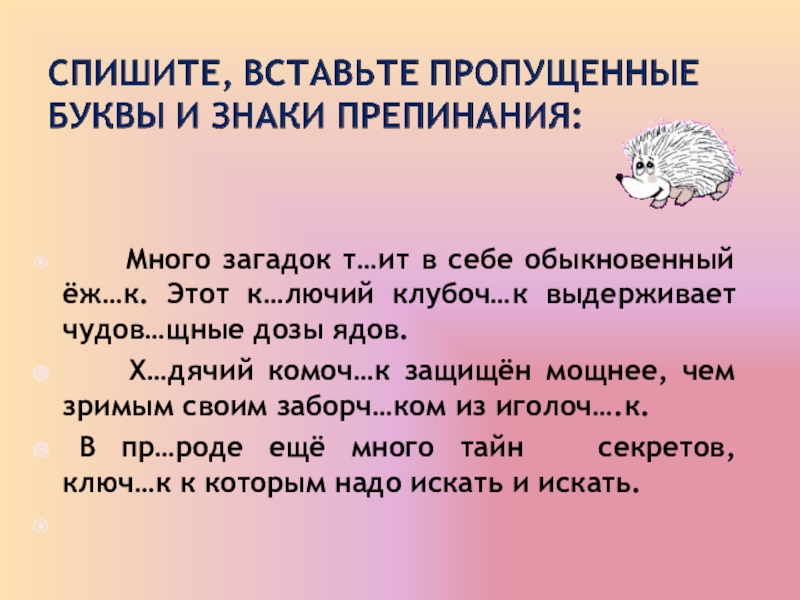 СПИШИТЕ, ВСТАВЬТЕ ПРОПУЩЕННЫЕ БУКВЫ И ЗНАКИ ПРЕПИНАНИЯ:

Много загадок т…ит в себе обыкновенный ёж…к. Этот к…лючий клубоч…к выдерживает чудов…щные дозы ядов.

Х…дячий комоч…к защищён мощнее, чем зримым своим заборч…ком из иголоч….к.

В пр…роде ещё много тайн секретов, ключ…к к которым надо искать и искать.